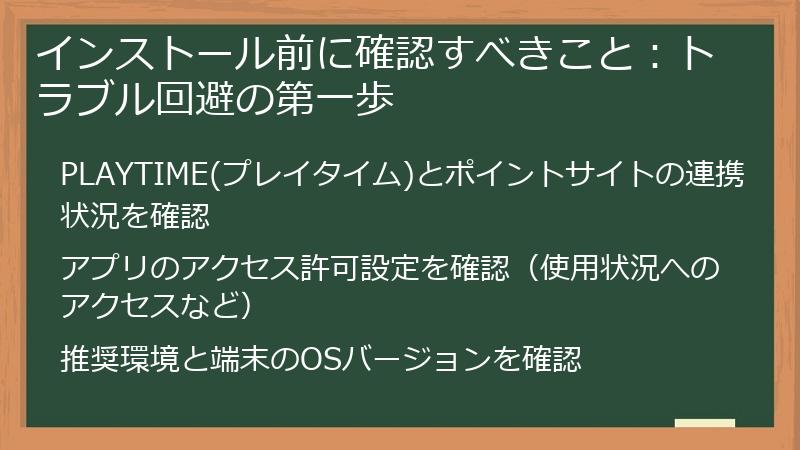 インストール前に確認すべきこと：トラブル回避の第一歩

PLAYTIME(プレイタイム)とポイントサイトの連携状況を確認

アプリのアクセス許可設定を確認（使用状況へのアクセスなど）

推奨環境と端末のOSバージョンを確認